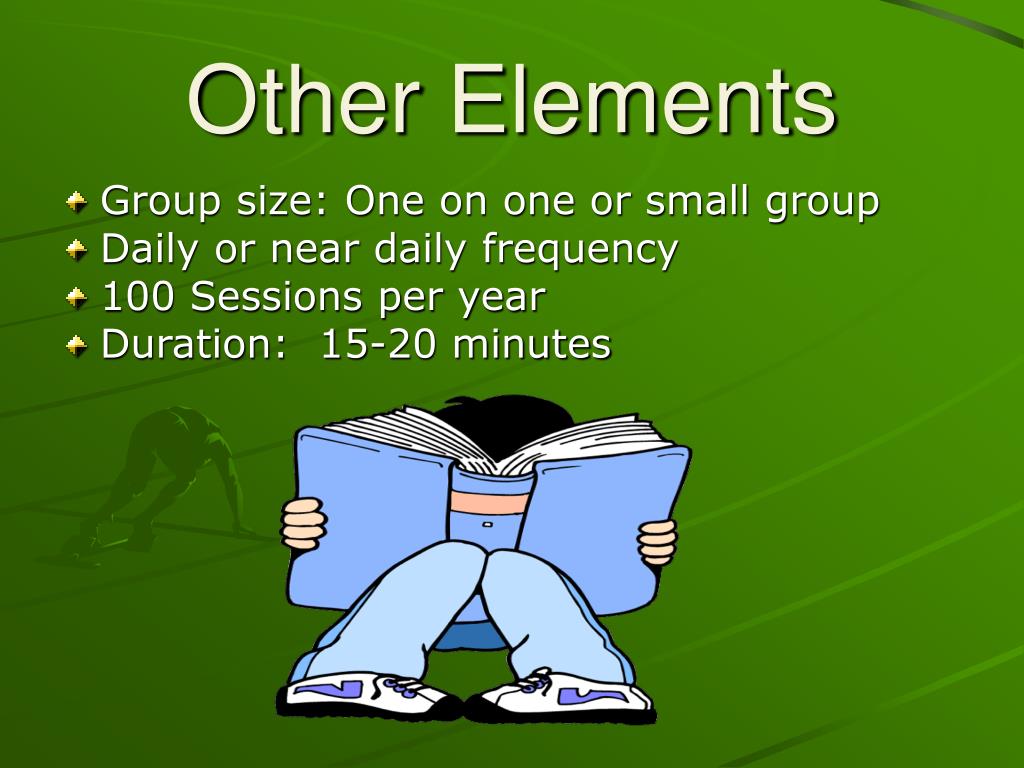 Other Elements

Group size: One on one or small group
Daily or near daily frequency
100 Sessions per year
Duration: 15-20 minutes